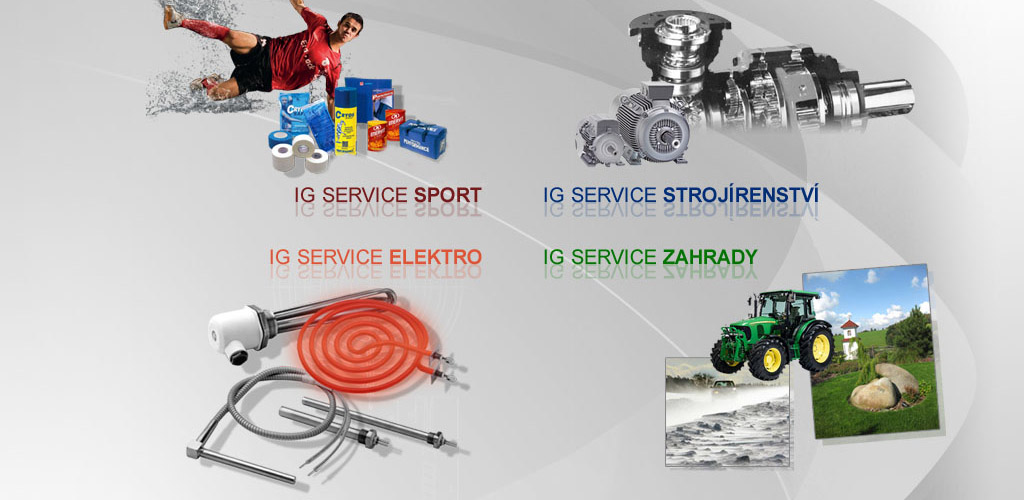 IG SERVICE SPORT

IG SERVICE STROJÍRENSTVÍ

IG SERVICE ELEKTRO

IG SERVICE ZAHRADY